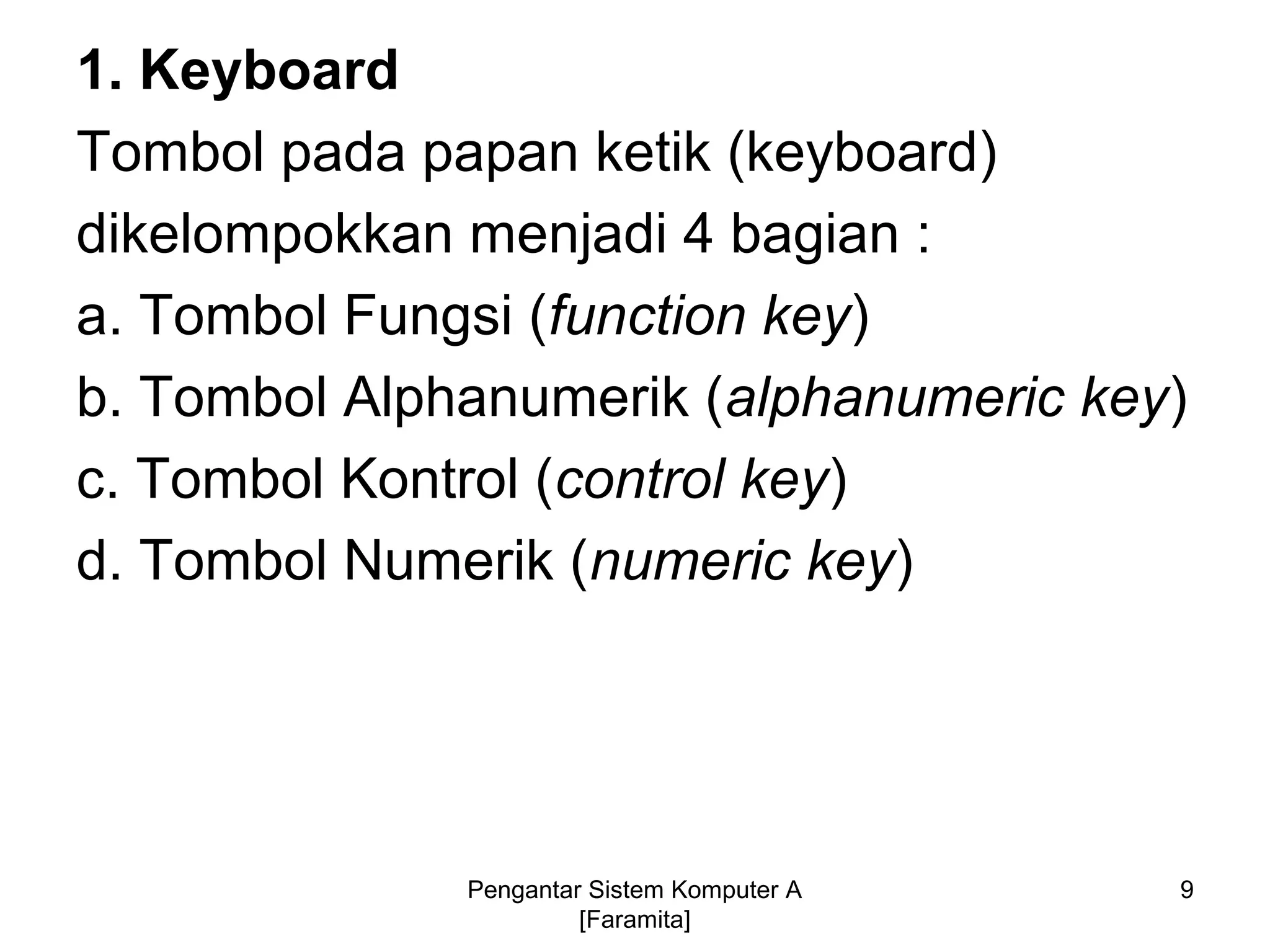 1. Keyboard

Tombol pada papan ketik (keyboard) dikelompokkan menjadi 4 bagian :

a. Tombol Fungsi (function key)
b. Tombol Alphanumerik (alphanumeric key)
c. Tombol Kontrol (control key)
d. Tombol Numerik (numeric key)

Pengantar Sistem Komputer A [Faramita]

9